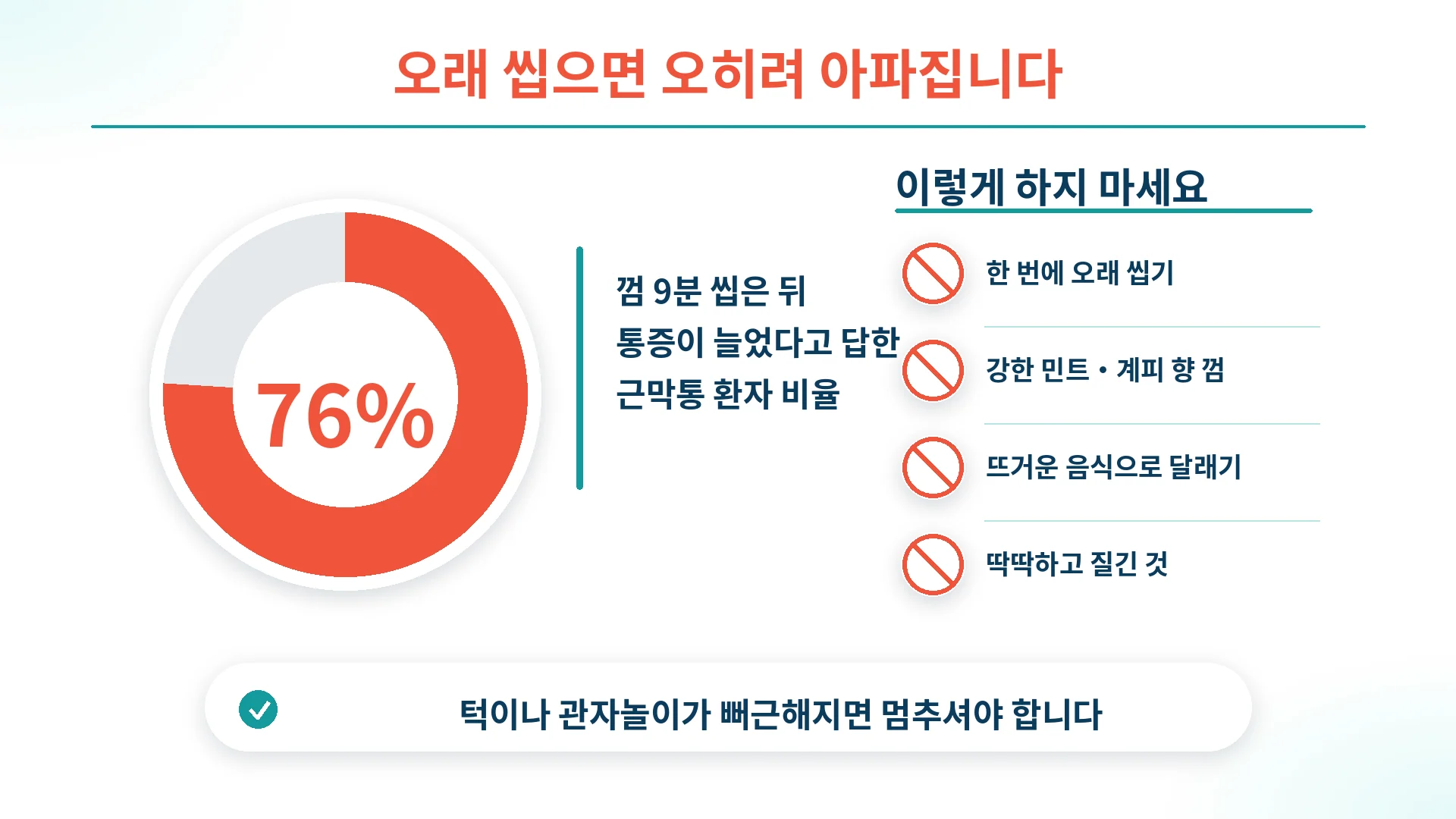 오래 씹으면 오히려 아파집니다

76%

껌 9분 씹은 뒤 통증이 늘었다고 답한 근막통 환자 비율

이렇게 하지 마세요

한 번에 오래 씹기

강한 민트 · 계피 향 껌

뜨거운 음식으로 달래기

딱딱하고 질긴 것

턱이나 관자놀이가 뻐근해지면 멈추셔야 합니다